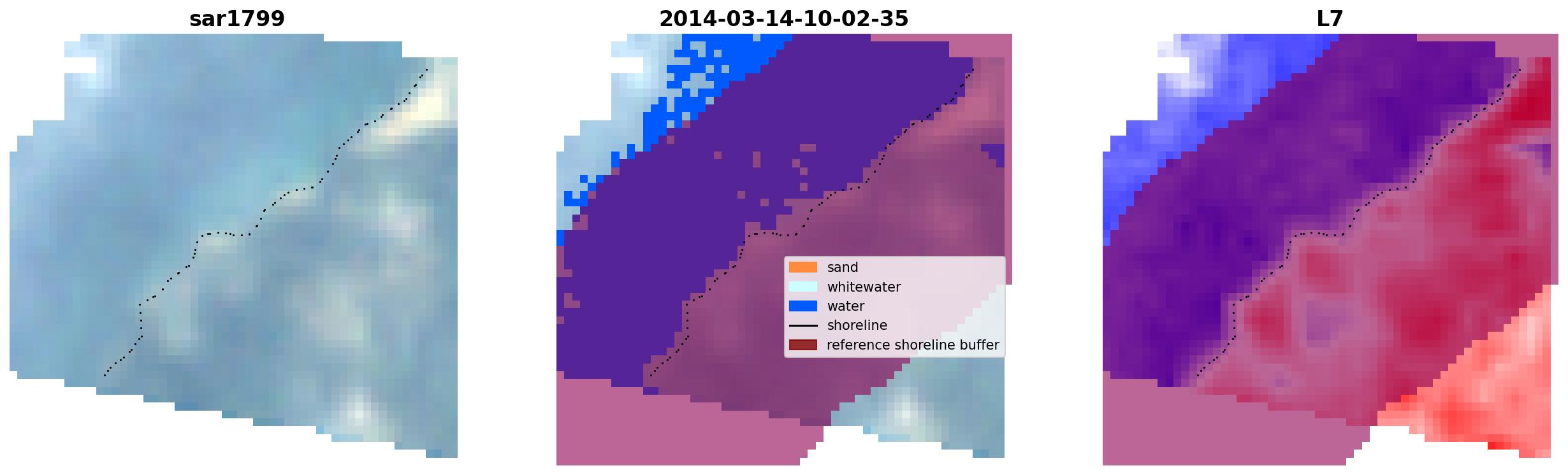 sar1799

2014-03-14-10-02-35

sand
whitewater
water
shoreline
reference shoreline buffer

L7